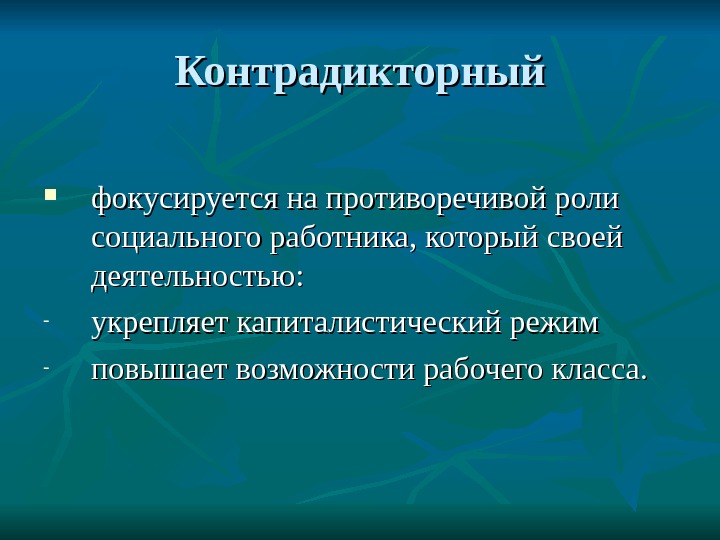 Контрадикторный

фокусируется на противоречивой роли социального работника, который своей деятельностью:

- укрепляет капиталистический режим
- повышает возможности рабочего класса.